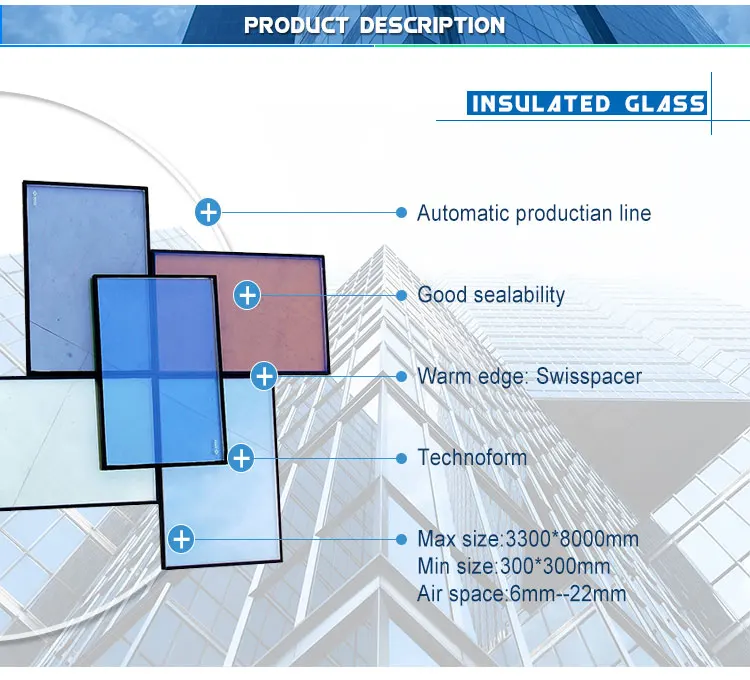 PRODUCT DESCRIPTION

INSULATED GLASS

Automatic productian line

Good sealability

Warm edge: Swisspacer

Technoform

Max size:3300*8000mm
Min size:300*300mm
Air space:6mm--22mm